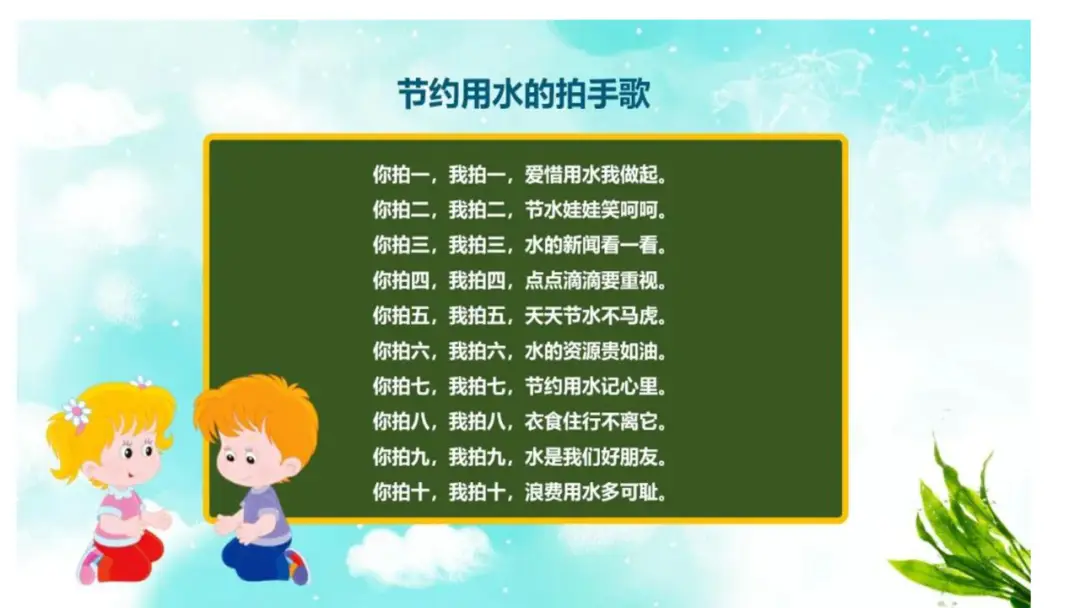 节约用水的拍手歌

你拍一，我拍一，爱惜用水我做起。
你拍二，我拍二，节水娃娃笑呵呵。
你拍三，我拍三，水的新闻看一看。
你拍四，我拍四，点点滴滴要重视。
你拍五，我拍五，天天节水不马虎。
你拍六，我拍六，水的资源贵如油。
你拍七，我拍七，节约用水记心里。
你拍八，我拍八，衣食住行不离它。
你拍九，我拍九，水是我们好朋友。
你拍十，我拍十，浪费用水多可耻。